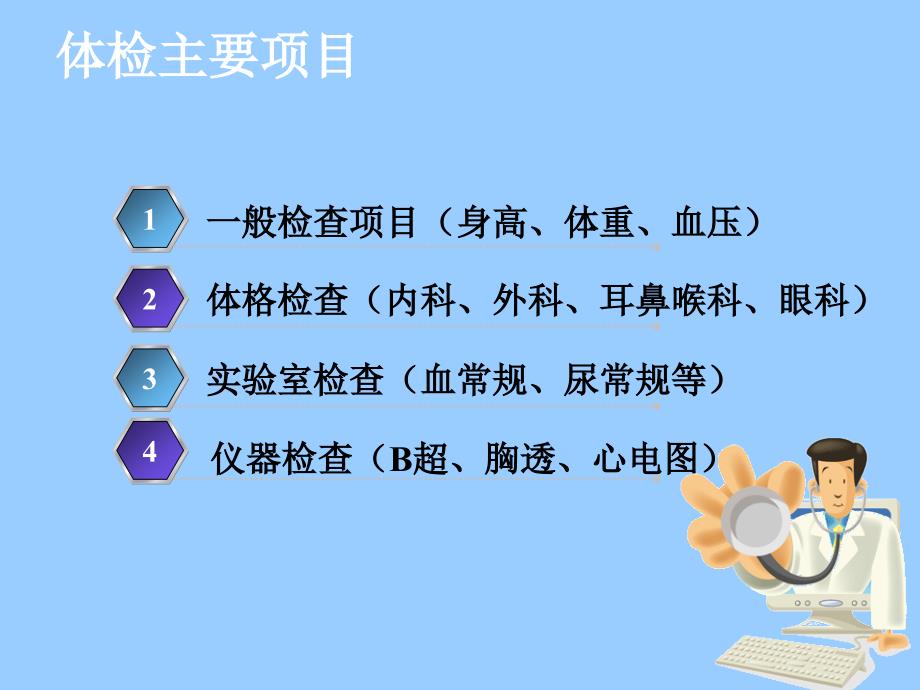 体检主要项目

1 一般检查项目（身高、体重、血压）

2 体格检查（内科、外科、耳鼻喉科、眼科）

3 实验室检查（血常规、尿常规等）

4 仪器检查（B超、胸透、心电图）